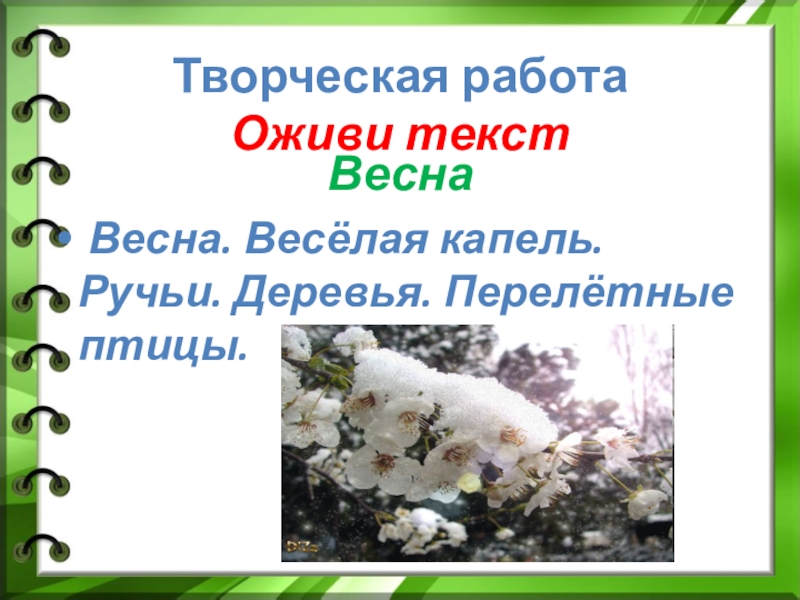 Творческая работа
Оживи текст
Весна

• Весна. Весёлая капель. Ручьи. Деревья. Перелётные птицы.